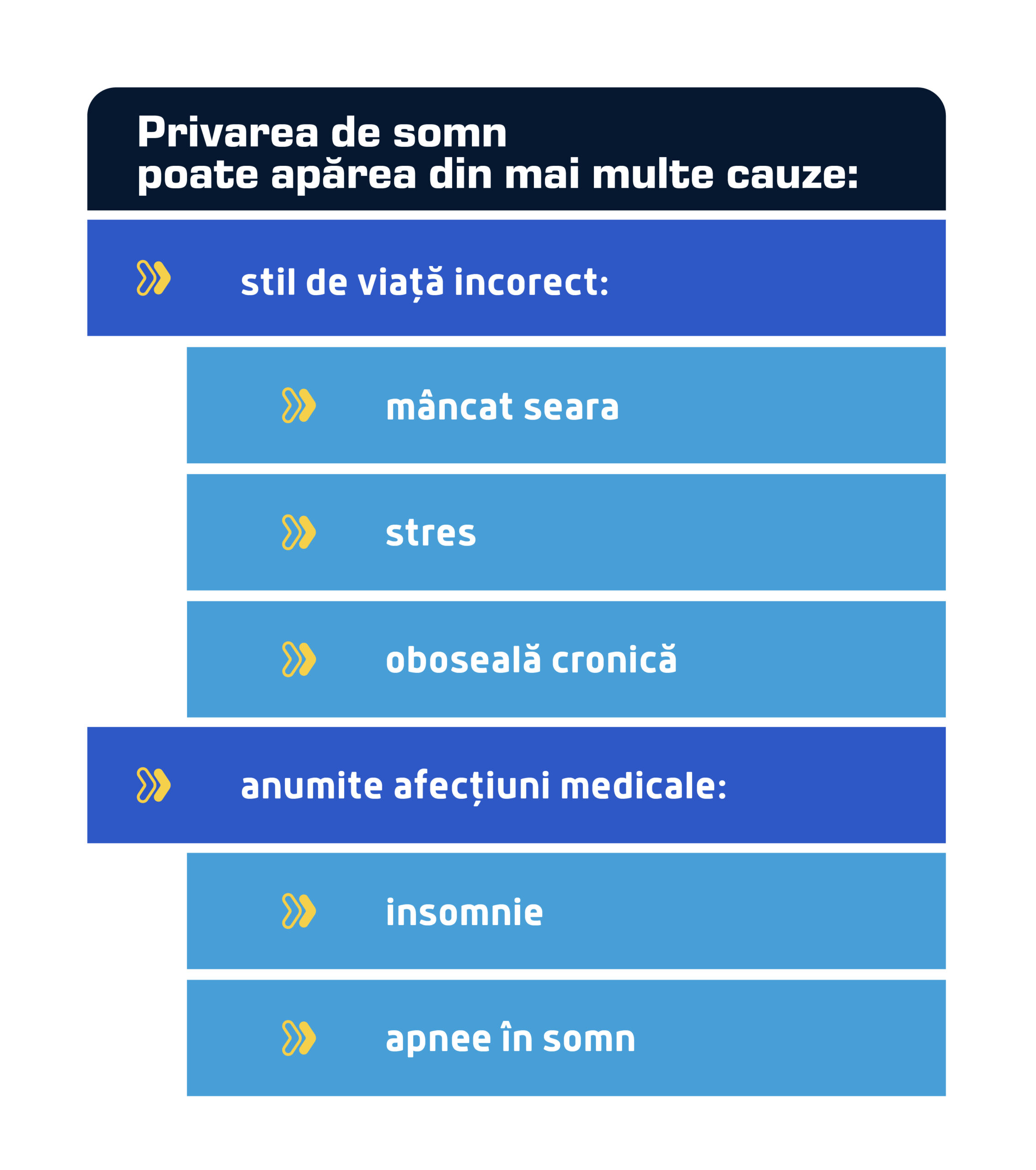 Privarea de somn poate apărea din mai multe cauze:

stil de viață incorect:

mâncat seara

stres

oboseală cronică

anumite afecțiuni medicale:

insomnie

apnee în somn